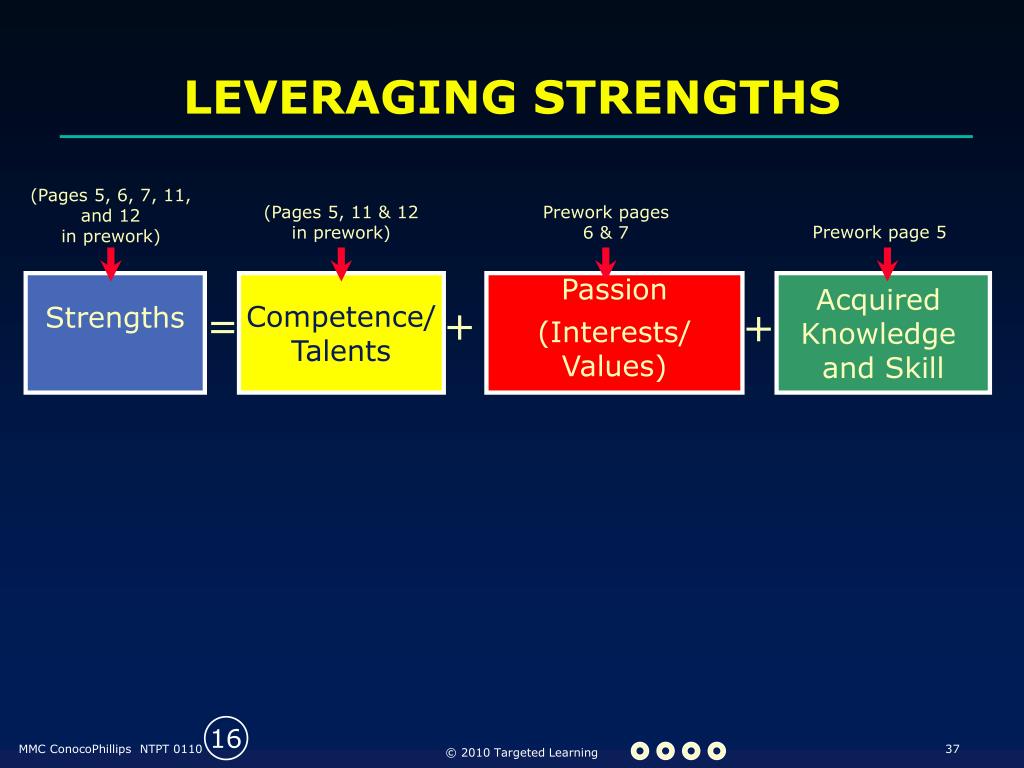 LEVERAGING STRENGTHS

(Pages 5, 6, 7, 11, and 12 in prework)

(Pages 5, 11 & 12 in prework)

Prework pages 6 & 7

Prework page 5

Strengths = Competence/ Talents + Passion (Interests/ Values) + Acquired Knowledge and Skill

MMC ConocoPhillips NTPT 0110

16

© 2010 Targeted Learning

37